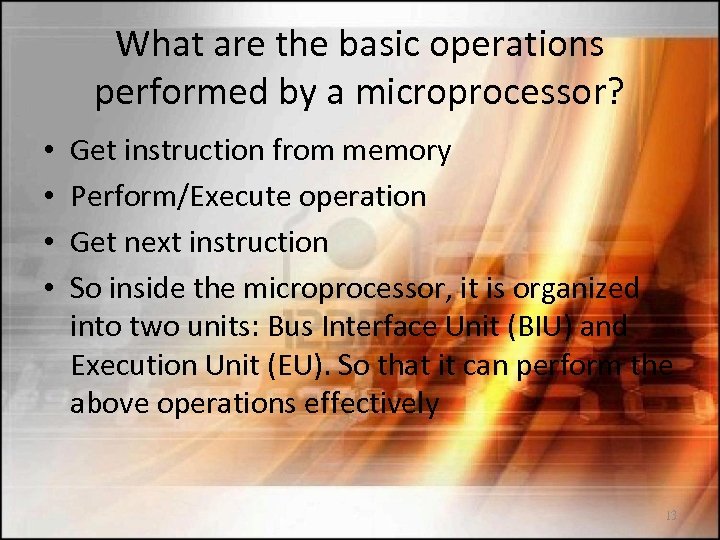 What are the basic operations performed by a microprocessor?

• Get instruction from memory
• Perform/Execute operation
• Get next instruction
• So inside the microprocessor, it is organized into two units: Bus Interface Unit (BIU) and Execution Unit (EU). So that it can perform the above operations effectively

13